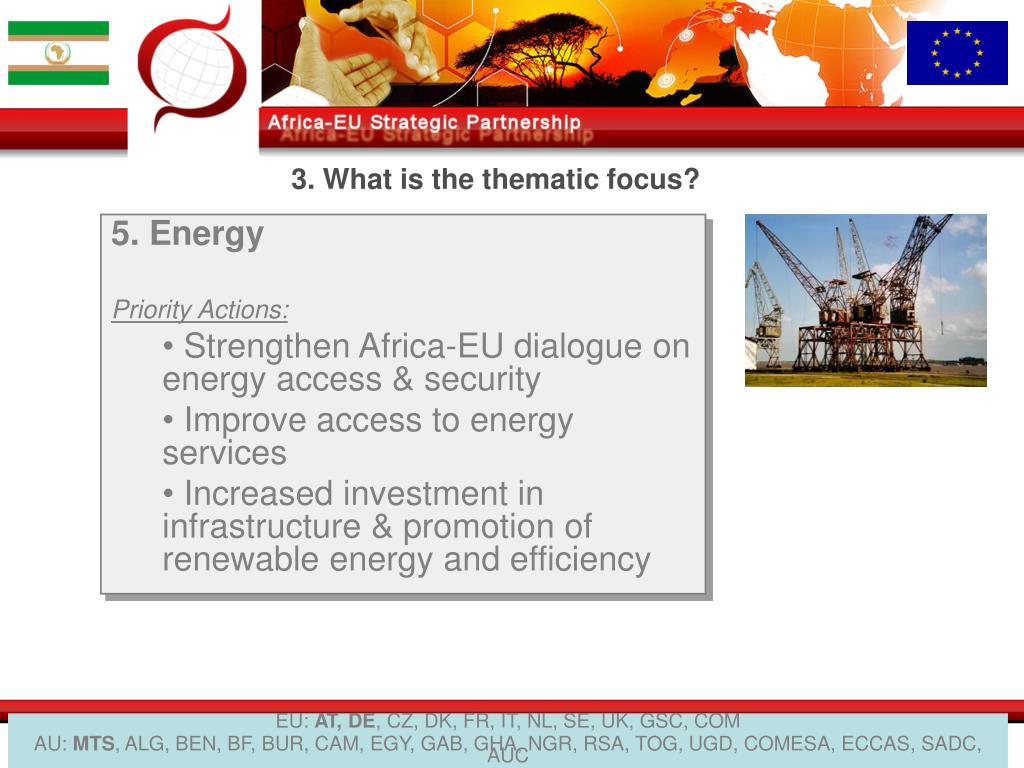 Africa-EU Strategic Partnership

3. What is the thematic focus?

5. Energy

Priority Actions:

• Strengthen Africa-EU dialogue on energy access & security

• Improve access to energy services

• Increased investment in infrastructure & promotion of renewable energy and efficiency

EU: AT, DE, CZ, DK, FR, IT, NL, SE, UK, GSC, COM
AU: MTS, ALG, BEN, BF, BUR, CAM, EGY, GAB, GHA, NGR, RSA, TOG, UGD, COMESA, ECCAS, SADC, AUC